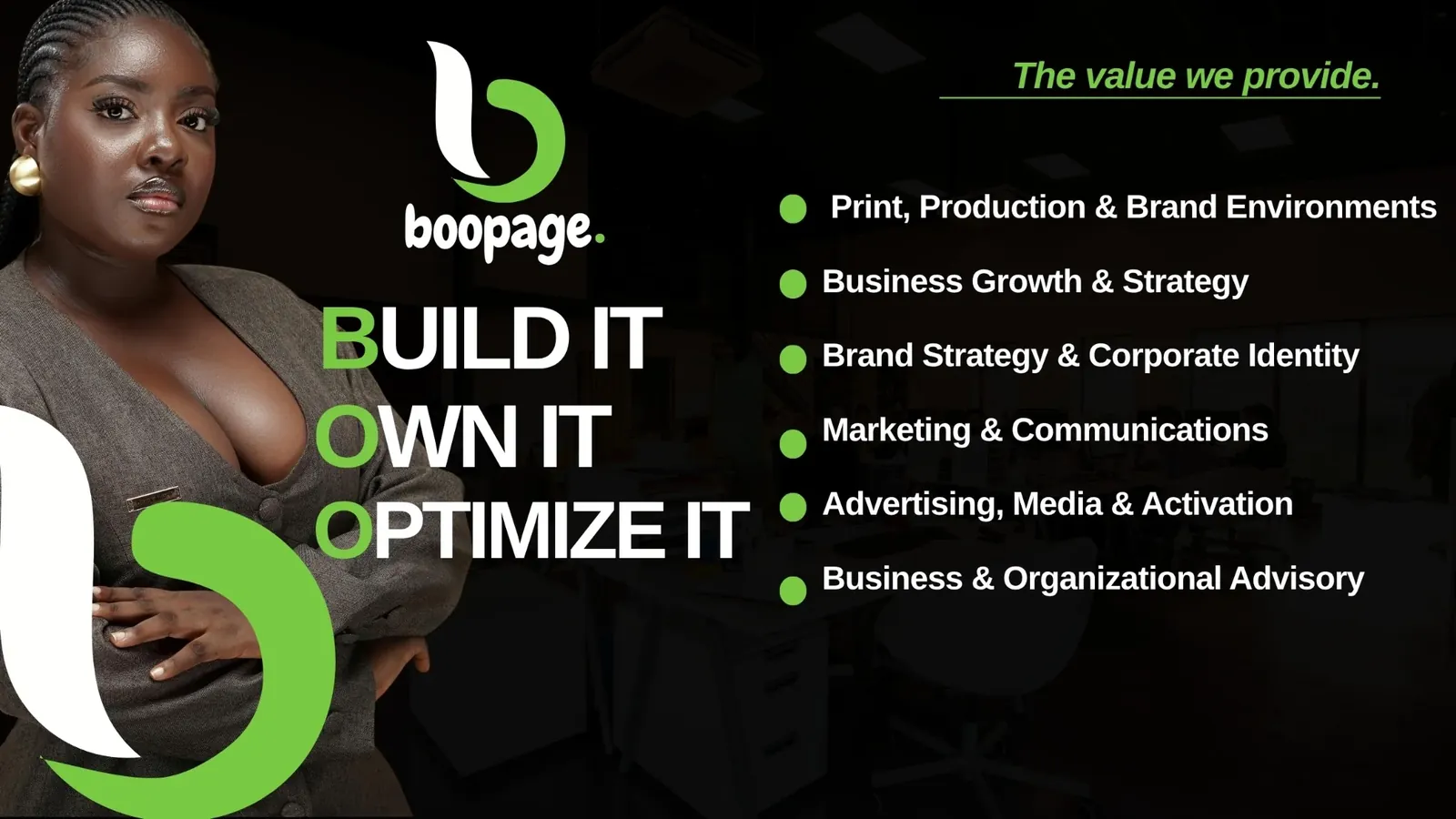 boopage.

BUILD IT
OWN IT
OPTIMIZE IT

The value we provide.

Print, Production & Brand Environments

Business Growth & Strategy

Brand Strategy & Corporate Identity

Marketing & Communications

Advertising, Media & Activation

Business & Organizational Advisory